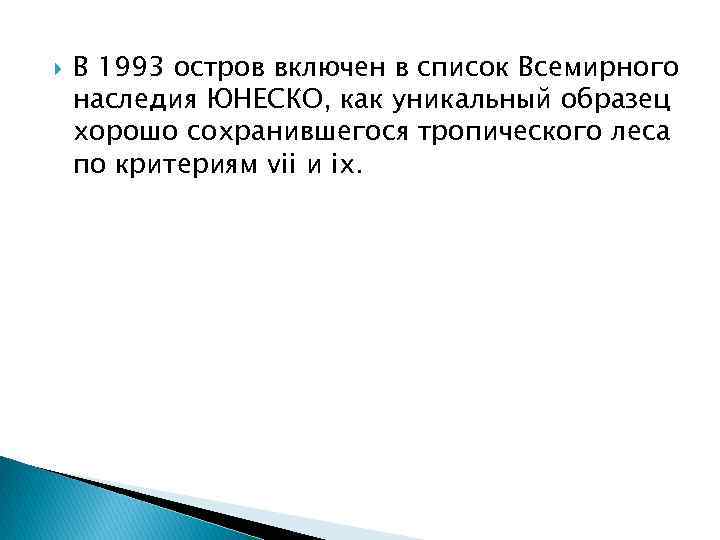 В 1993 остров включен в список Всемирного наследия ЮНЕСКО, как уникальный образец хорошо сохранившегося тропического леса по критериям vii и ix.